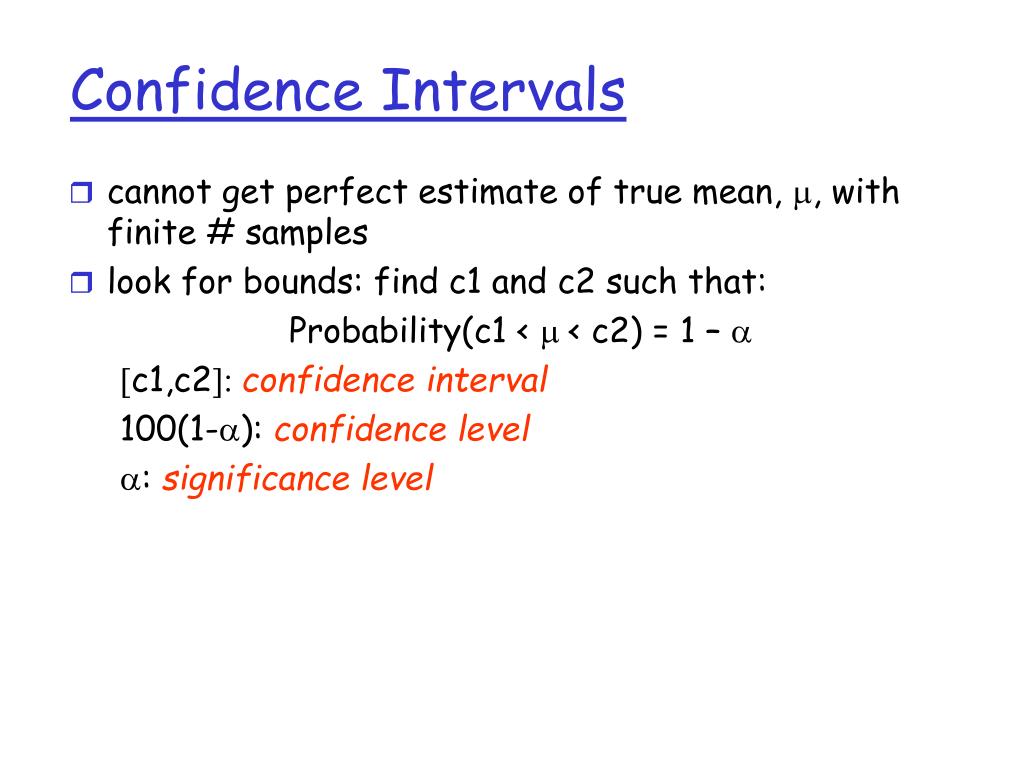 Confidence Intervals

cannot get perfect estimate of true mean, $\mu$, with finite # samples

look for bounds: find c1 and c2 such that:

Probability(c1 < $\mu$ < c2) = 1 – $\alpha$

[c1,c2]: confidence interval

100(1-$\alpha$): confidence level

$\alpha$: significance level